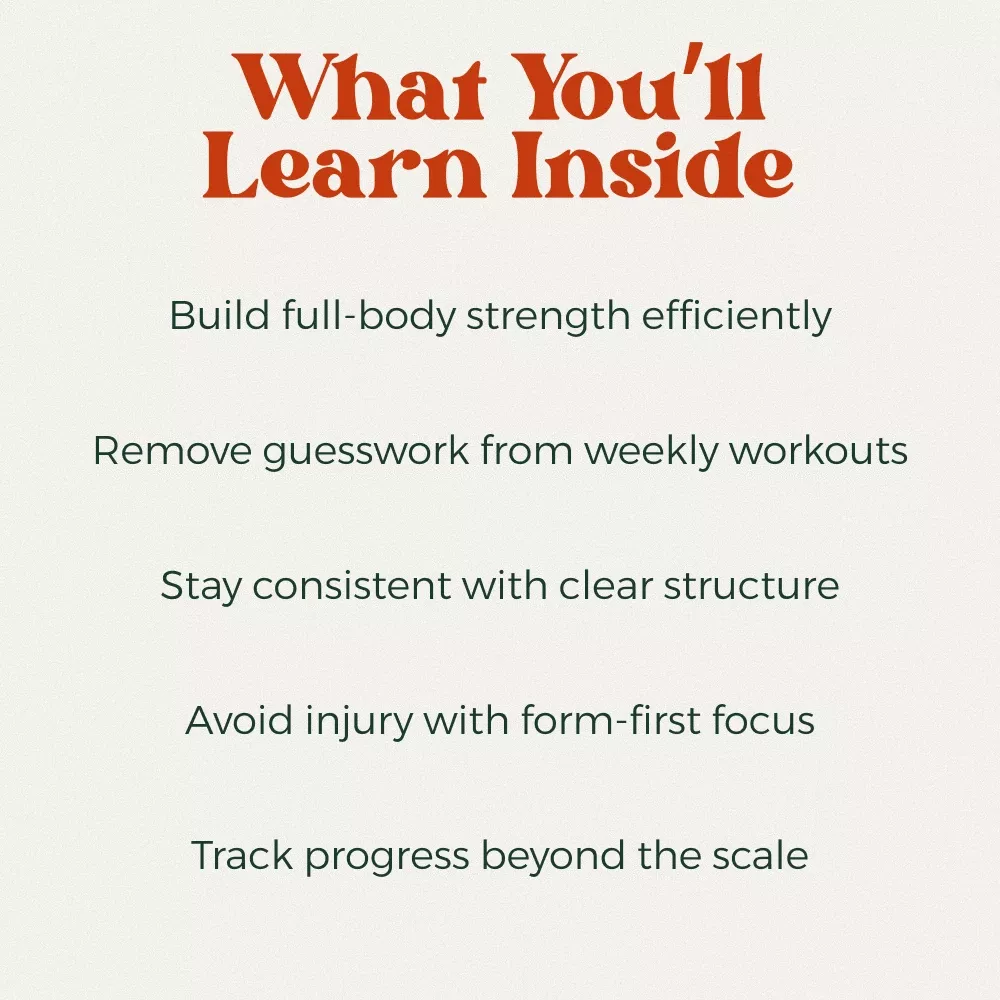 What You'll Learn Inside

Build full-body strength efficiently

Remove guesswork from weekly workouts

Stay consistent with clear structure

Avoid injury with form-first focus

Track progress beyond the scale